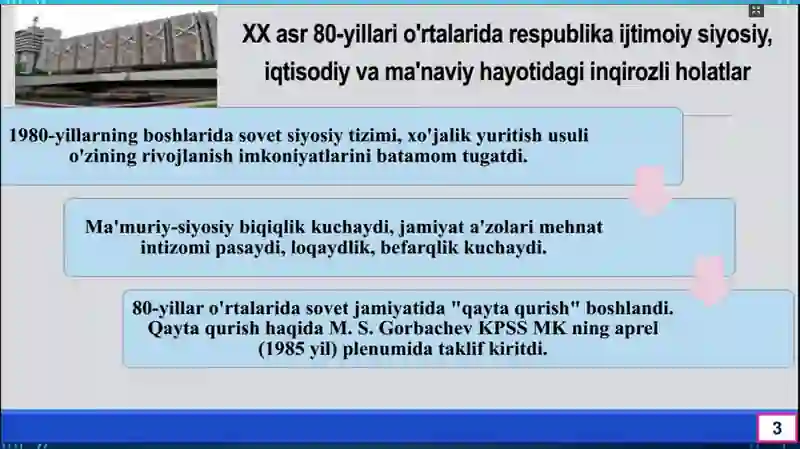 XX asr 80-yillari o'rtalarida respublika ijtimoiy siyosiy, iqtisodiy va ma'naviy hayotidagi inqirozli holatlar

1980-yillarning boshlarida sovet siyosiy tizimi, xo'jalik yuritish usuli o'zining rivojlanish imkoniyatlarini batamom tugatdi.

Ma'muriy-siyosiy biqiqlik kuchaydi, jamiyat a'zolari mehnat intizomi pasaydi, loqaydlik, befarqlik kuchaydi.

80-yillar o'rtalarida sovet jamiyatida "qayta qurish" boshlandi. Qayta qurish haqida M. S. Gorbachev KPSS MK ning aprel (1985 yil) plenumida taklif kiritdi.

3